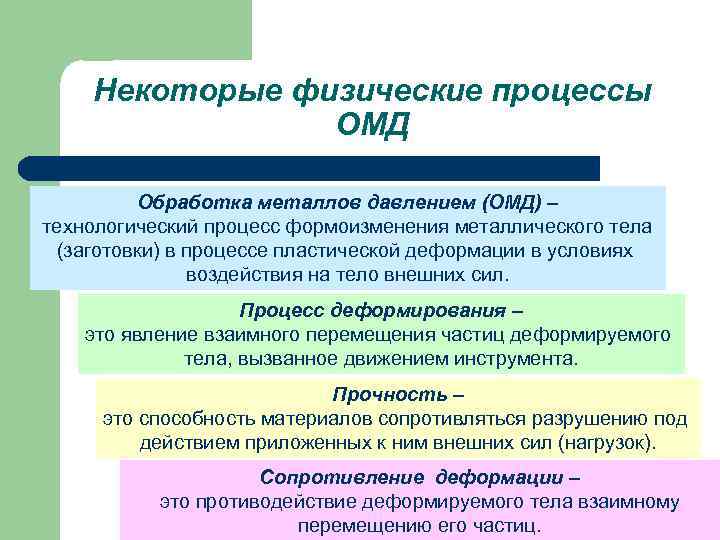 Некоторые физические процессы ОМД

Обработка металлов давлением (ОМД) – технологический процесс формоизменения металлического тела (заготовки) в процессе пластической деформации в условиях воздействия на тело внешних сил.

Процесс деформирования – это явление взаимного перемещения частиц деформируемого тела, вызванное движением инструмента.

Прочность – это способность материалов сопротивляться разрушению под действием приложенных к ним внешних сил (нагрузок).

Сопротивление деформации – это противодействие деформируемого тела взаимному перемещению его частиц.